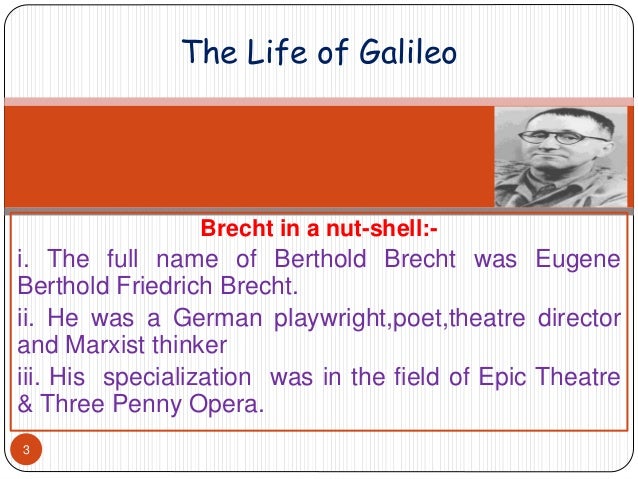 The Life of Galileo

Brecht in a nut-shell:-

i. The full name of Berthold Brecht was Eugene Berthold Friedrich Brecht.

ii. He was a German playwright,poet,theatre director and Marxist thinker

iii. His specialization was in the field of Epic Theatre & Three Penny Opera.

3